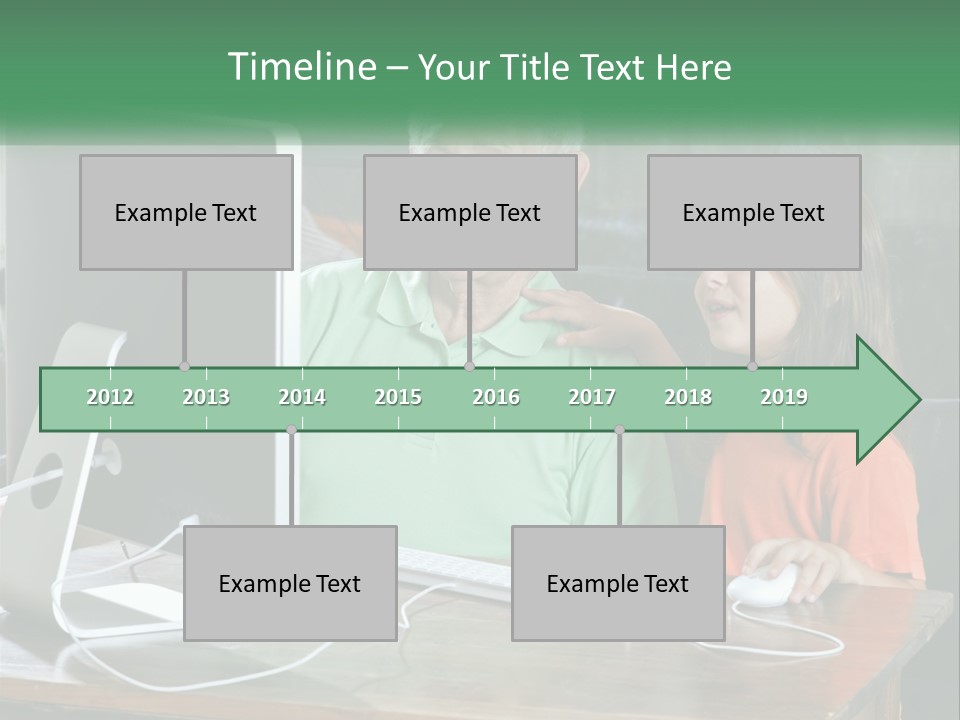 Timeline – Your Title Text Here

Example Text

Example Text

Example Text

2012 2013 2014 2015 2016 2017 2018 2019

Example Text

Example Text